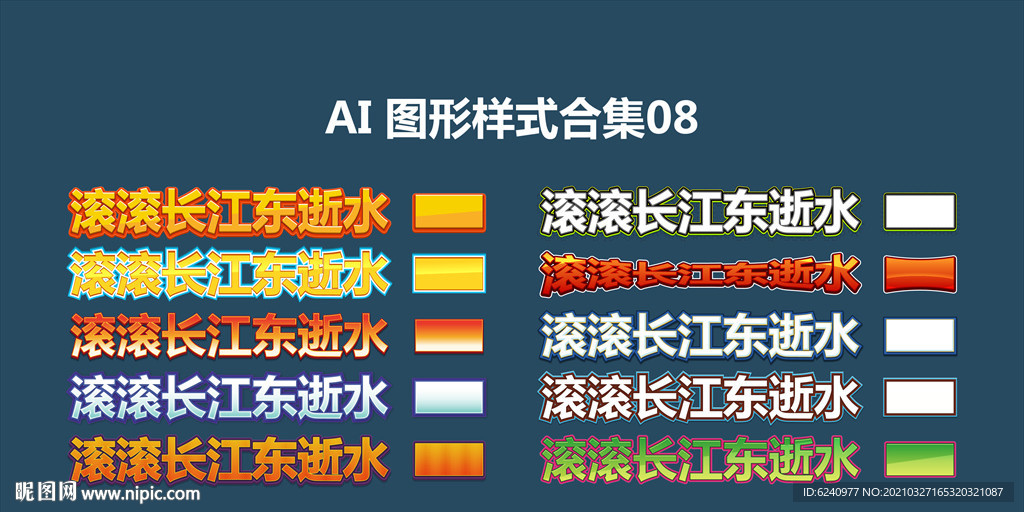 AI 图形样式合集08

滚滚长江东逝水

滚滚长江东逝水

滚滚长江东逝水

滚滚长江东逝水

滚滚长江东逝水

滚滚长江东逝水

滚滚长江东逝水

滚滚长江东逝水

滚滚长江东逝水

滚滚长江东逝水

昵图网 www.nipic.com

ID:6240977 NO:20210327165320321087